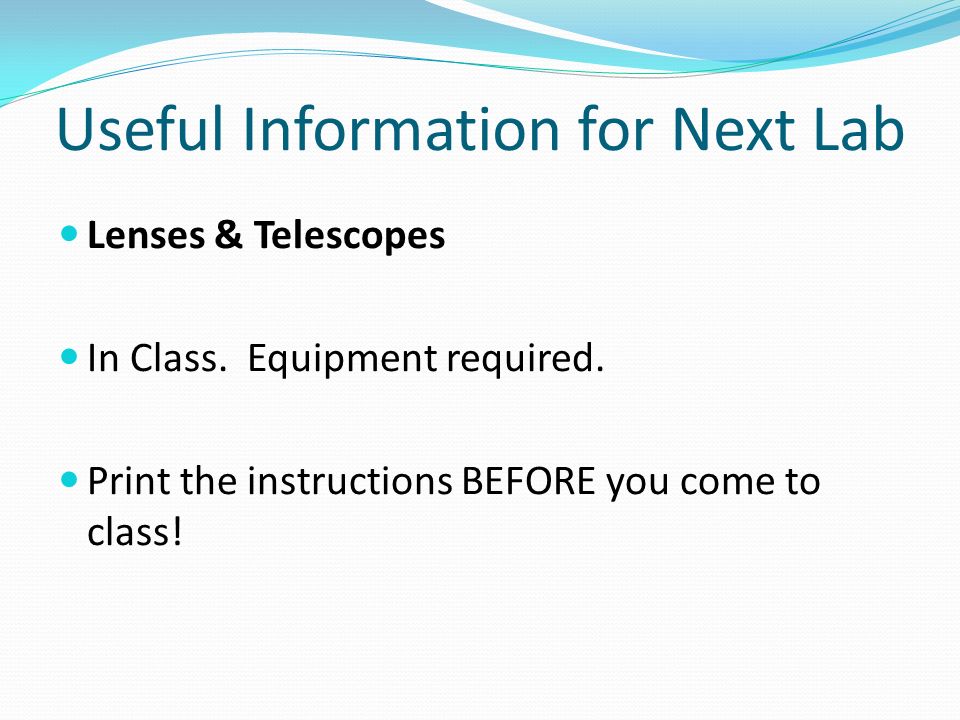 Useful Information for Next Lab

Lenses & Telescopes

In Class. Equipment required.

Print the instructions BEFORE you come to class!